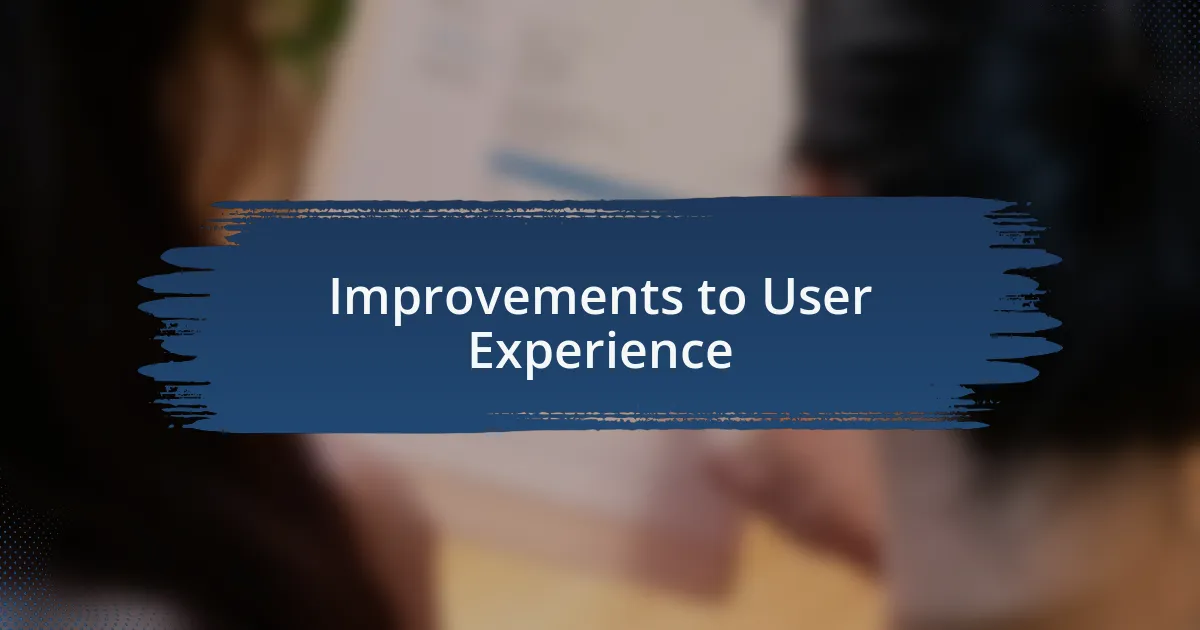 Improvements to User Experience